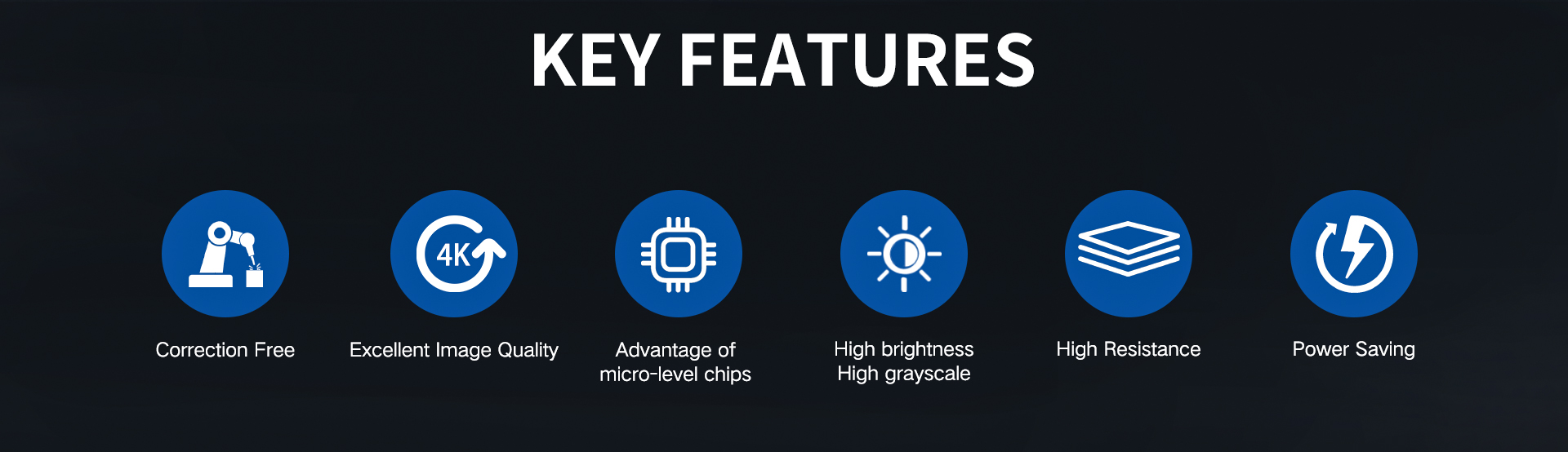 KEY FEATURES

Correction Free

4K

Excellent Image Quality

Advantage of micro-level chips

High brightness
High grayscale

High Resistance

Power Saving